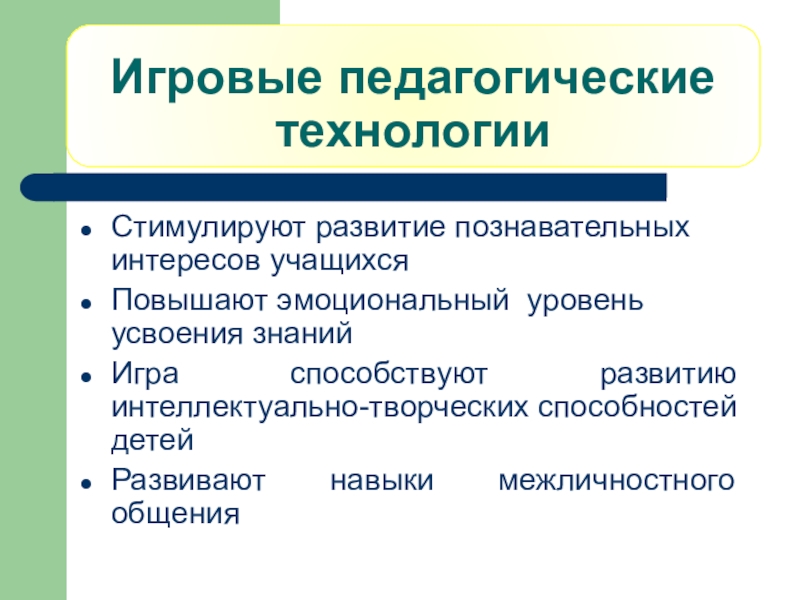 Игровые педагогические технологии

- Стимулируют развитие познавательных интересов учащихся
- Повышают эмоциональный уровень усвоения знаний
- Игра способствуют развитию интеллектуально-творческих способностей детей
- Развивают навыки межличностного общения